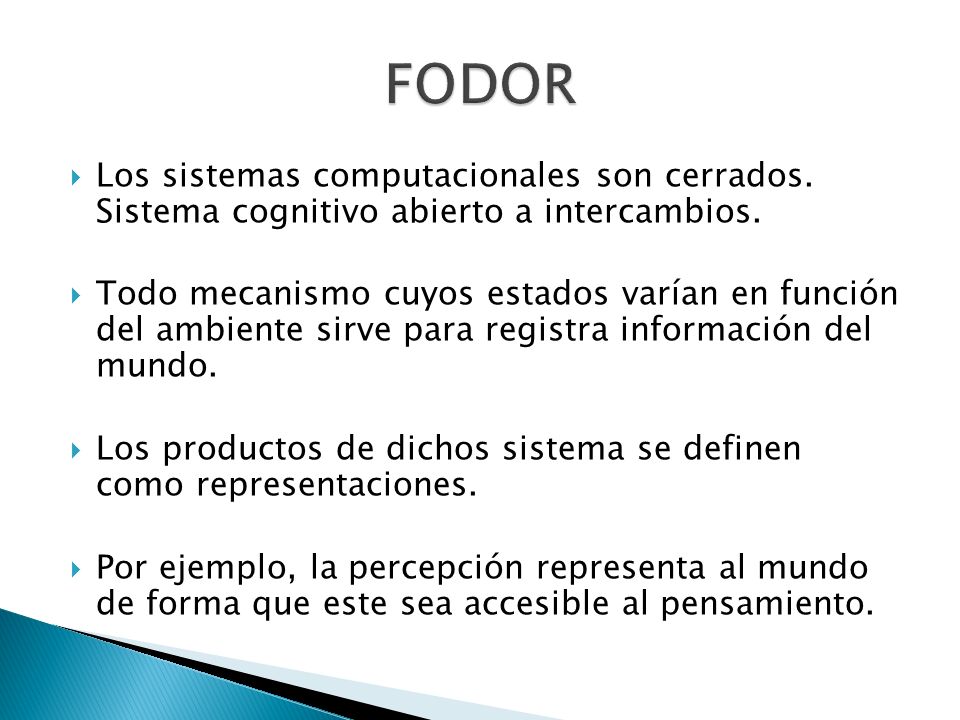 FODOR

Los sistemas computacionales son cerrados. Sistema cognitivo abierto a intercambios.

Todo mecanismo cuyos estados varían en función del ambiente sirve para registra información del mundo.

Los productos de dichos sistema se definen como representaciones.

Por ejemplo, la percepción representa al mundo de forma que este sea accesible al pensamiento.